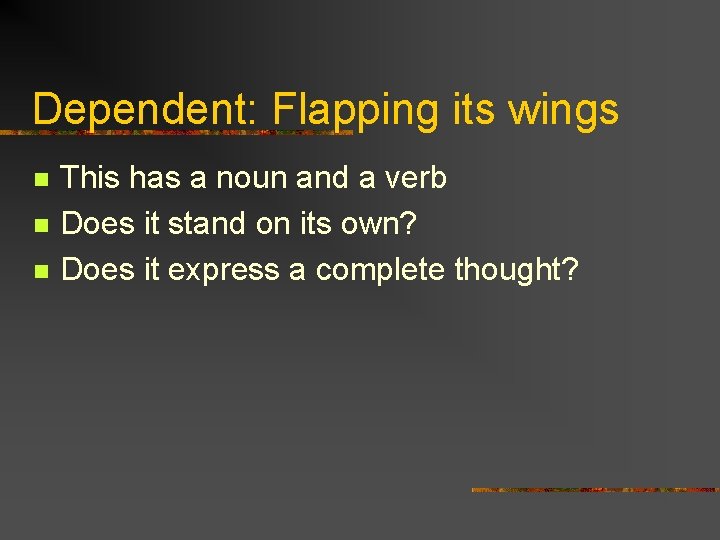 Dependent: Flapping its wings

- This has a noun and a verb
- Does it stand on its own?
- Does it express a complete thought?